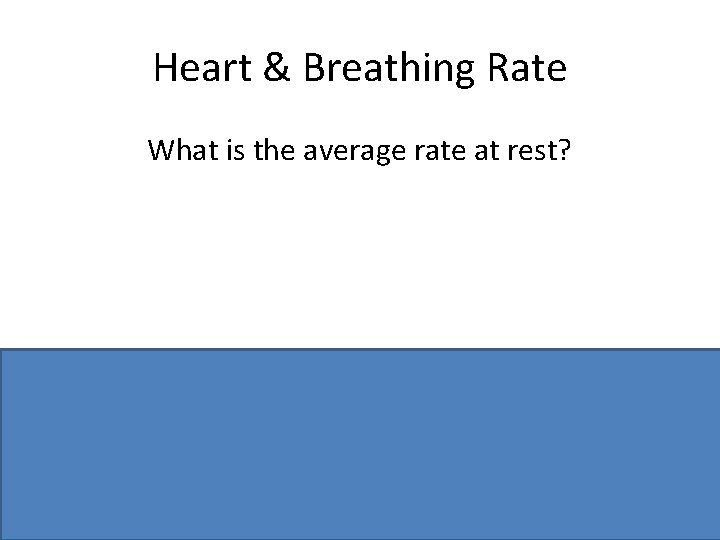 Heart & Breathing Rate

What is the average rate at rest?